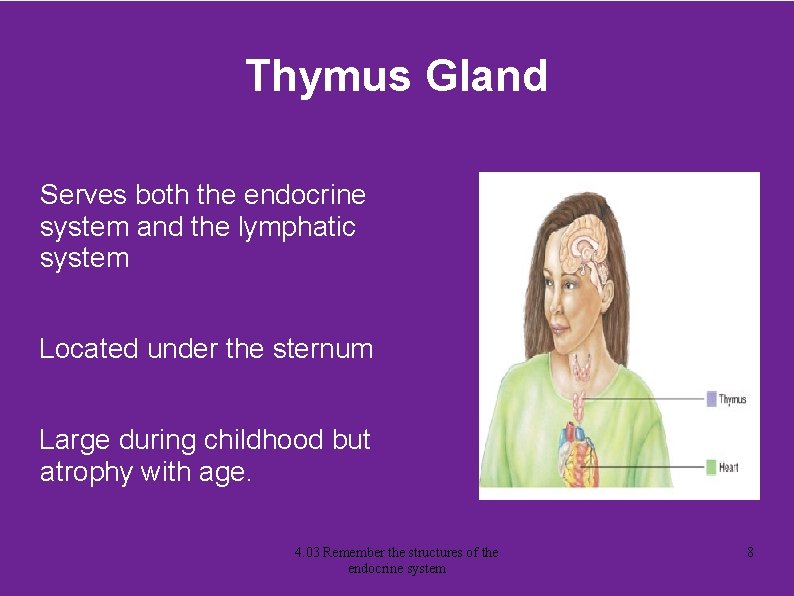 Thymus Gland

Serves both the endocrine system and the lymphatic system

Located under the sternum

Large during childhood but atrophy with age.

Thymus

Heart

4.03 Remember the structures of the endocrine system

8